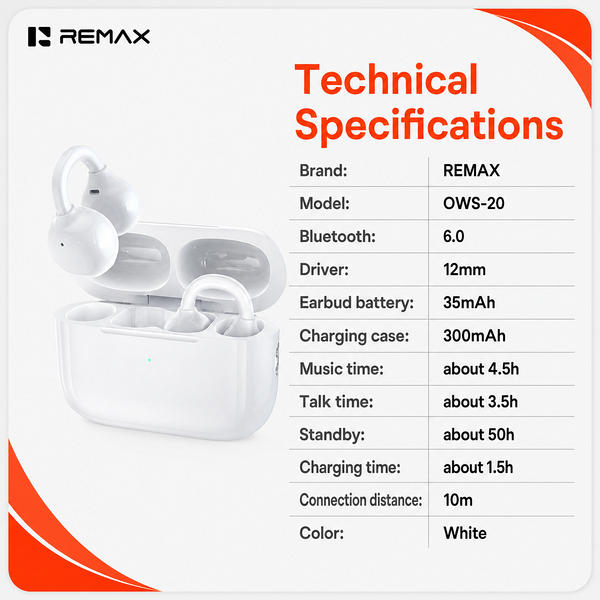 REMAX

Technical Specifications

| Brand: | REMAX |
|---|---|
| Model: | OWS-20 |
| Bluetooth: | 6.0 |
| Driver: | 12mm |
| Earbud battery: | 35mAh |
| Charging case: | 300mAh |
| Music time: | about 4.5h |
| Talk time: | about 3.5h |
| Standby: | about 50h |
| Charging time: | about 1.5h |
| Connection distance: | 10m |
| Color: | White |